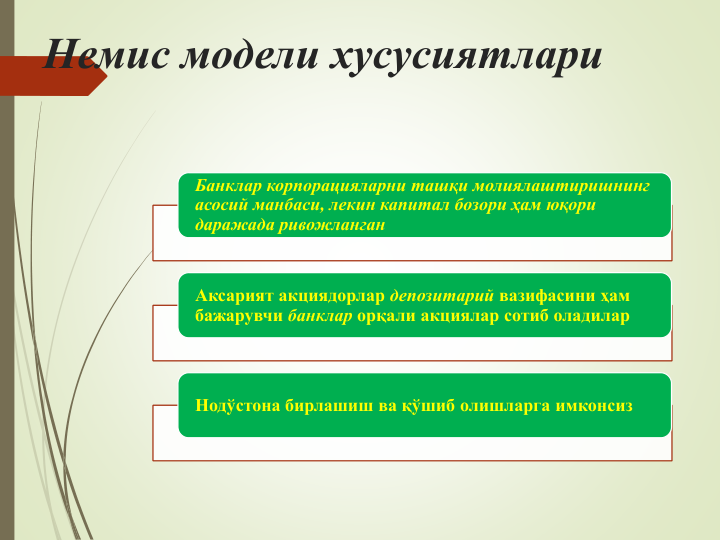 Немис модели хусусиятлари

Банклар корпорацияларни ташқи молиялаштиришнинг асосий манбаси, лекин капитал бозори ҳам юқори даражада ривожланган

Аксарият акциядорлар депозитарий вазифасини ҳам бажарувчи банклар орқали акциялар сотиб оладилар

Нодўстона бирлашиш ва қўшиб олишларга имконсиз